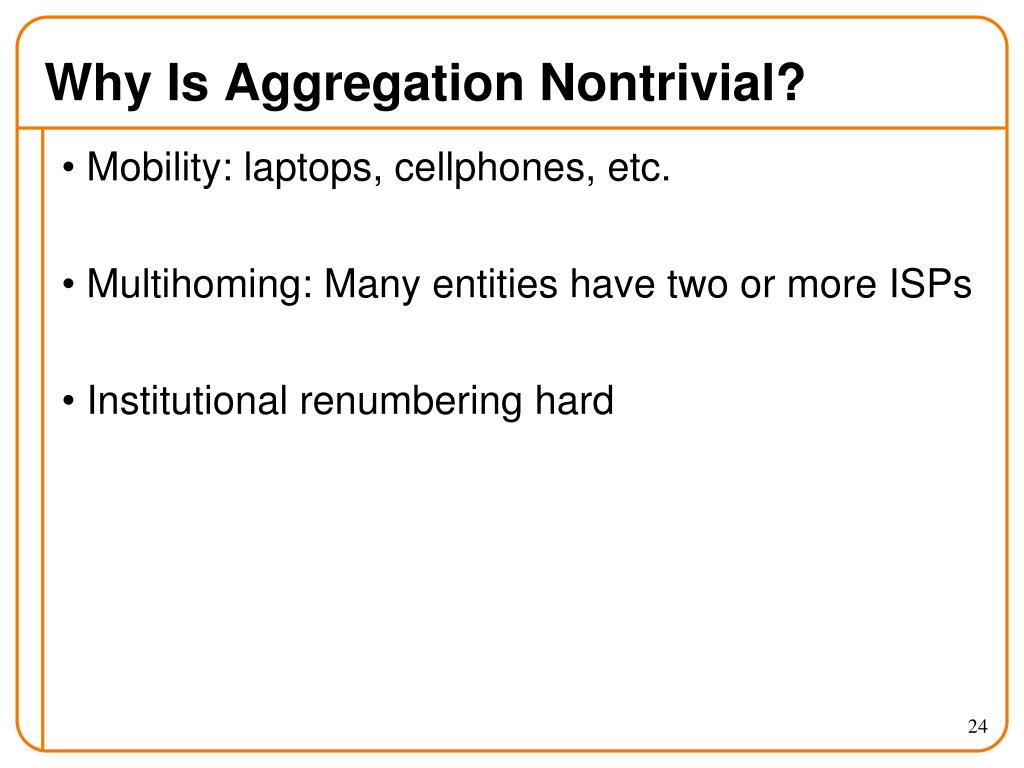 Why Is Aggregation Nontrivial?

• Mobility: laptops, cellphones, etc.

• Multihoming: Many entities have two or more ISPs

• Institutional renumbering hard

24